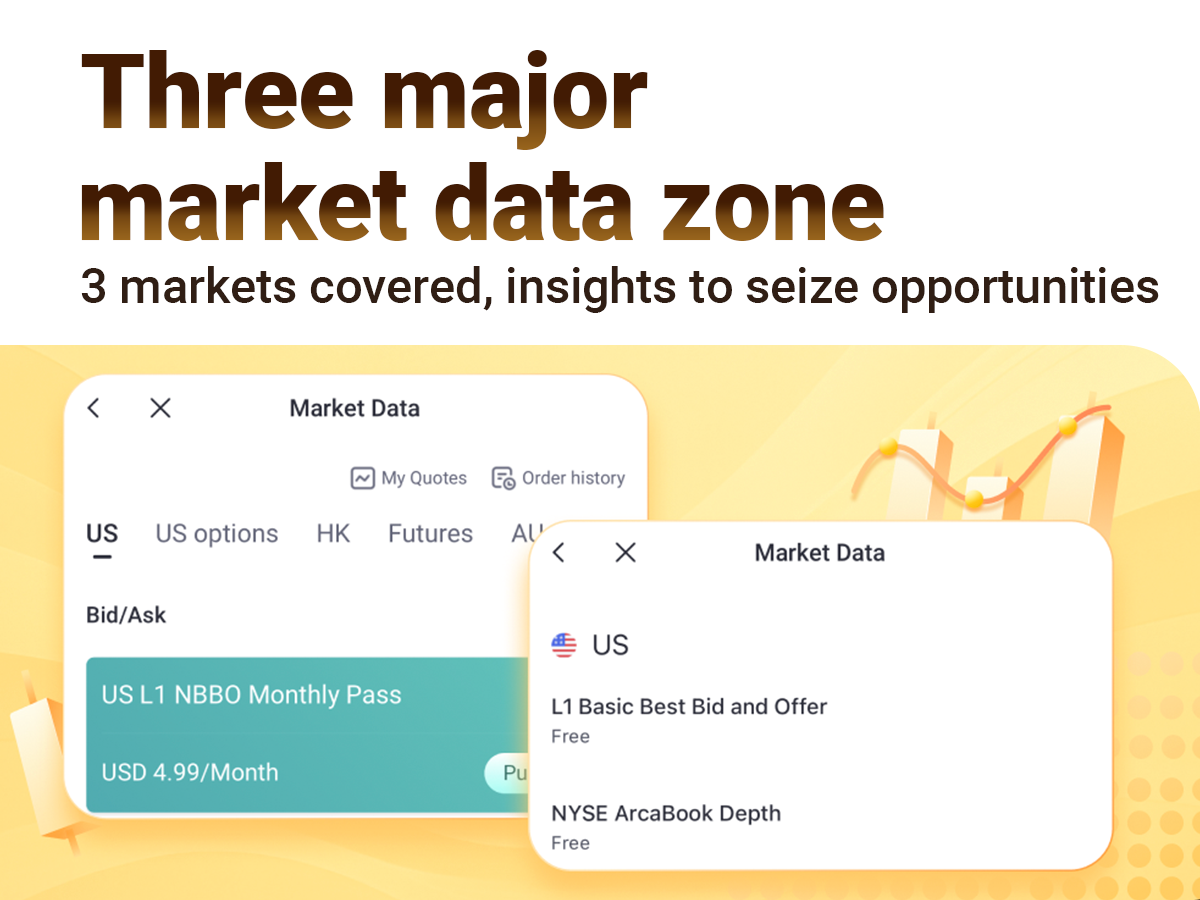 Three major market data zone
3 markets covered, insights to seize opportunities

Market Data

My Quotes
Order history

US
US options
HK
Futures
AU

Bid/Ask

US L1 NBBO Monthly Pass

USD 4.99/Month
Pu

Market Data

US

L1 Basic Best Bid and Offer
Free

NYSE ArcaBook Depth
Free